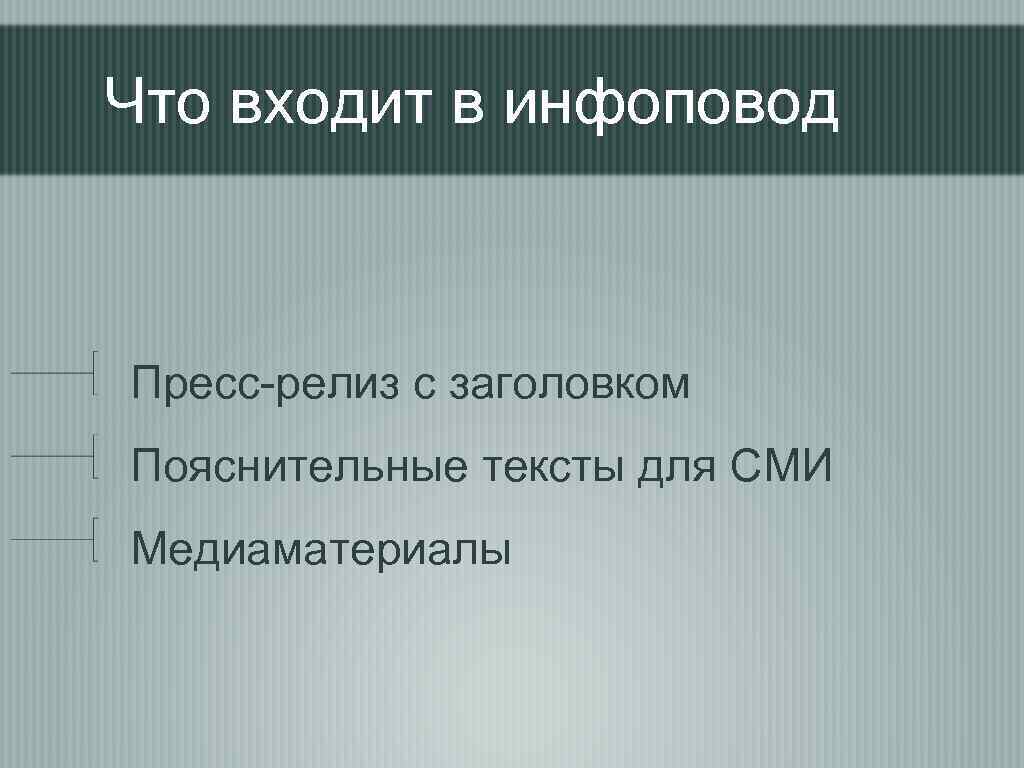 Что входит в инфоповод

Пресс-релиз с заголовком

Пояснительные тексты для СМИ

Медиаматериалы